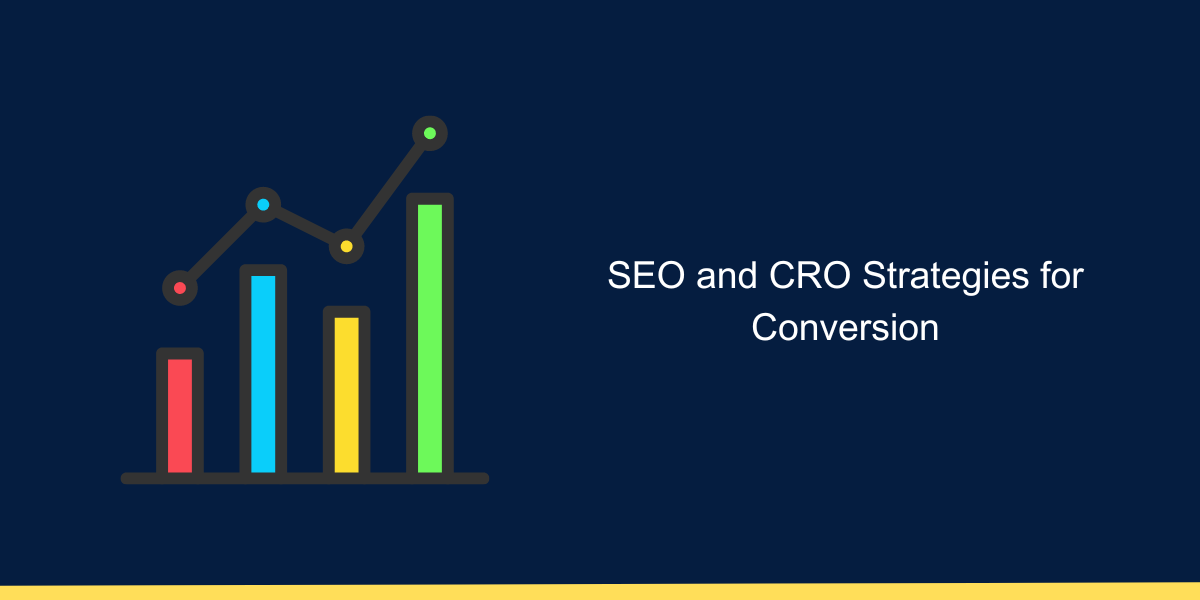 SEO and CRO Strategies for Conversion